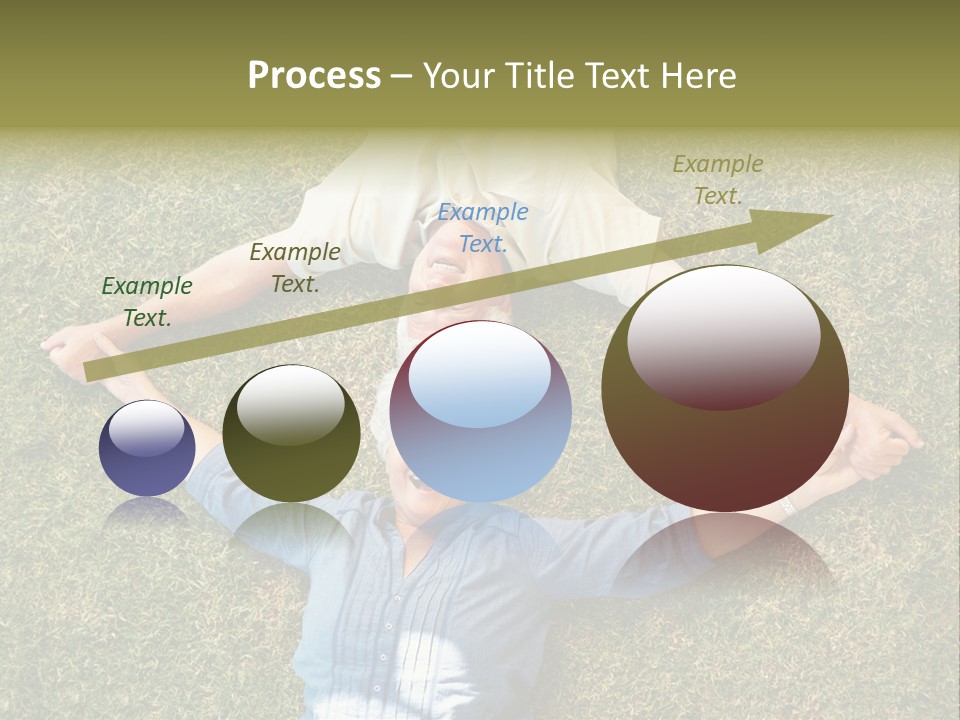 Process – Your Title Text Here

Example Text.

Example Text.

Example Text.

Example Text.